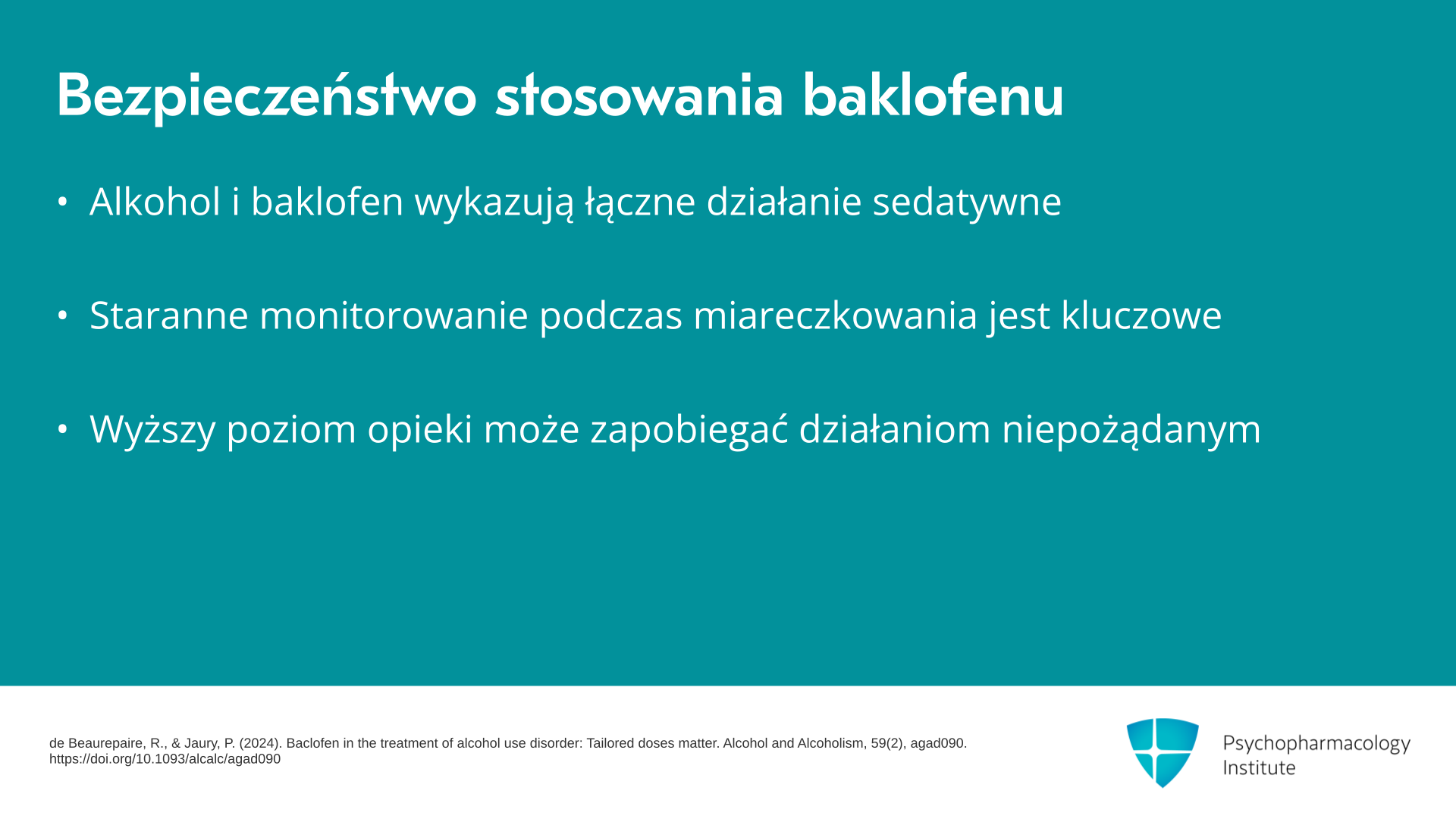 Bezpieczeństwo stosowania baklofenu

• Alkohol i baklofen wykazują łączne działanie sedatywne

• Staranne monitorowanie podczas miareczkowania jest kluczowe

• Wyższy poziom opieki może zapobiegać działaniom niepożądanym

de Beaurepaire, R., & Jaury, P. (2024). Baclofen in the treatment of alcohol use disorder: Tailored doses matter. Alcohol and Alcoholism, 59(2), agad090. https://doi.org/10.1093/alcalc/agad090

Psychopharmacology Institute